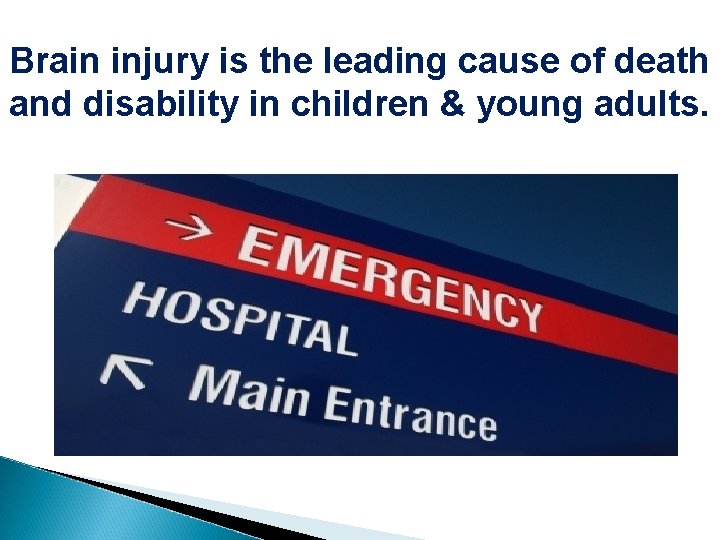 Brain injury is the leading cause of death and disability in children & young adults.

→ EMERGENCY

HOSPITAL

↖ Main Entrance